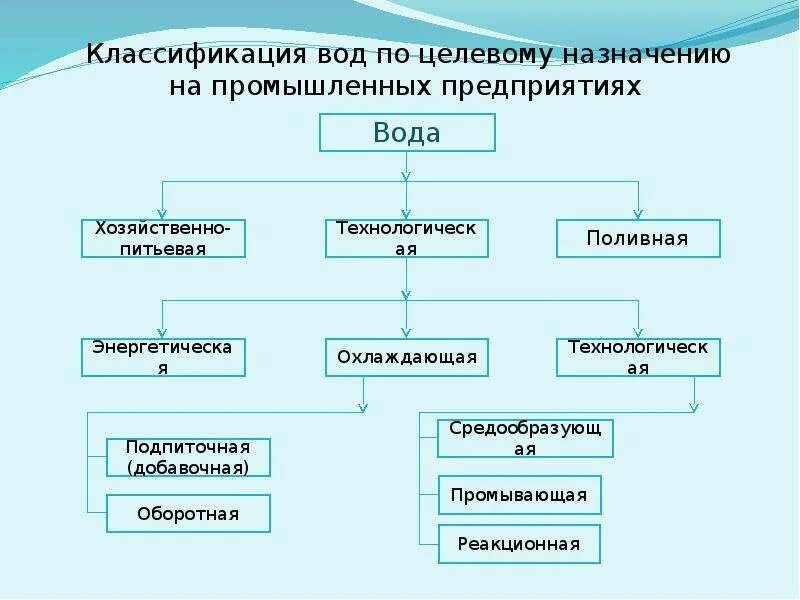 Классификация вод по целевому назначению на промышленных предприятиях

Вода

Хозяйственно-питьевая

Технологическая

Поливная

Энергетическая

Охлаждающая

Технологическая

Подпиточная (добавочная)

Оборотная

Средообразующая

Промывающая

Реакционная